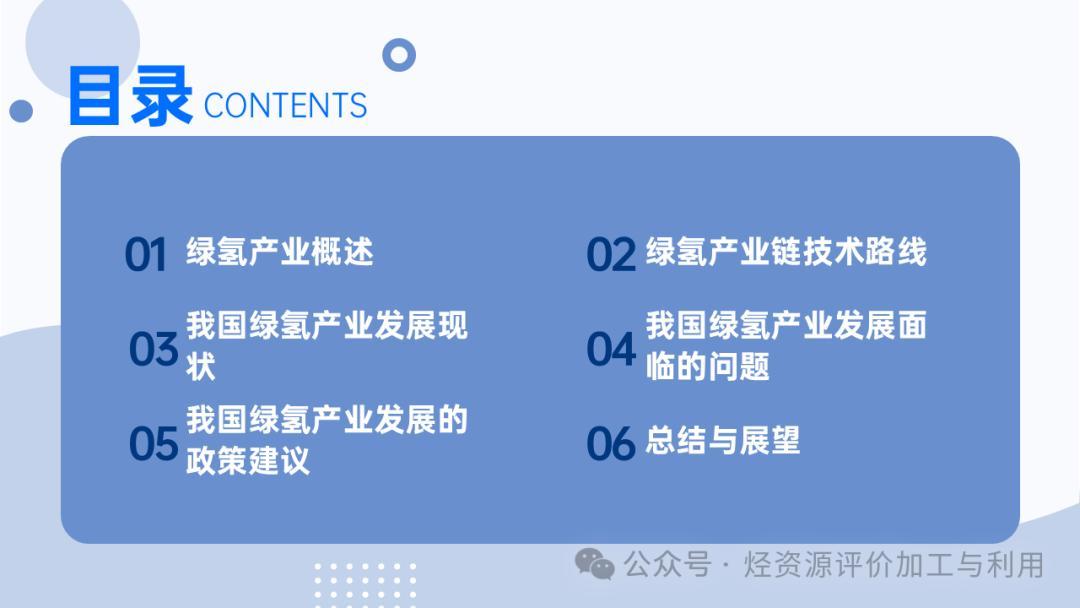 目录 CONTENTS

01 绿氢产业概述

02 绿氢产业链技术路线

03 我国绿氢产业发展现状

04 我国绿氢产业发展面临的问题

05 我国绿氢产业发展的政策建议

06 总结与展望

公众号 · 烃资源评价加工与利用